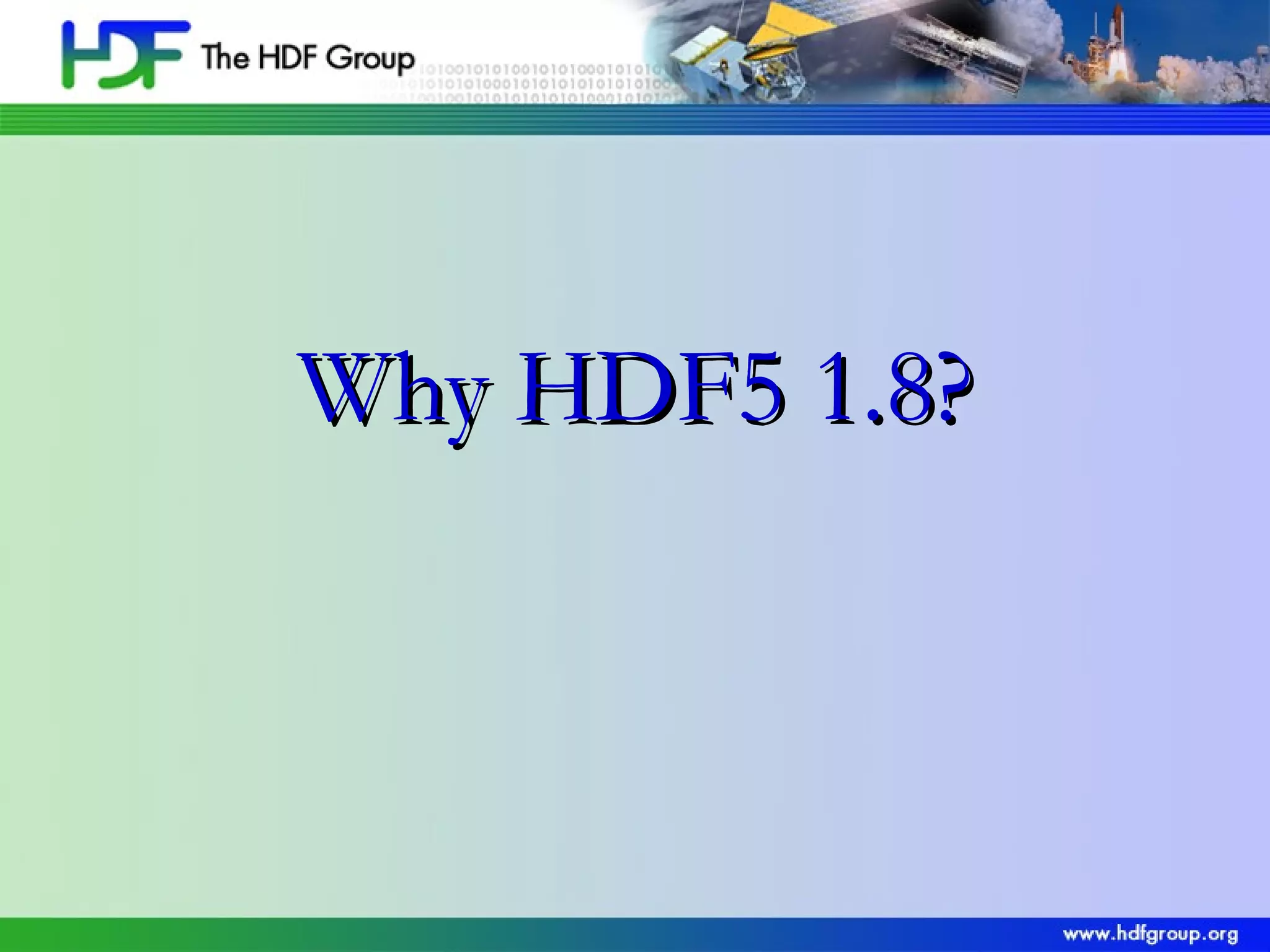 HDF The HDF Group

Why HDF5 1.8?

www.hdfgroup.org